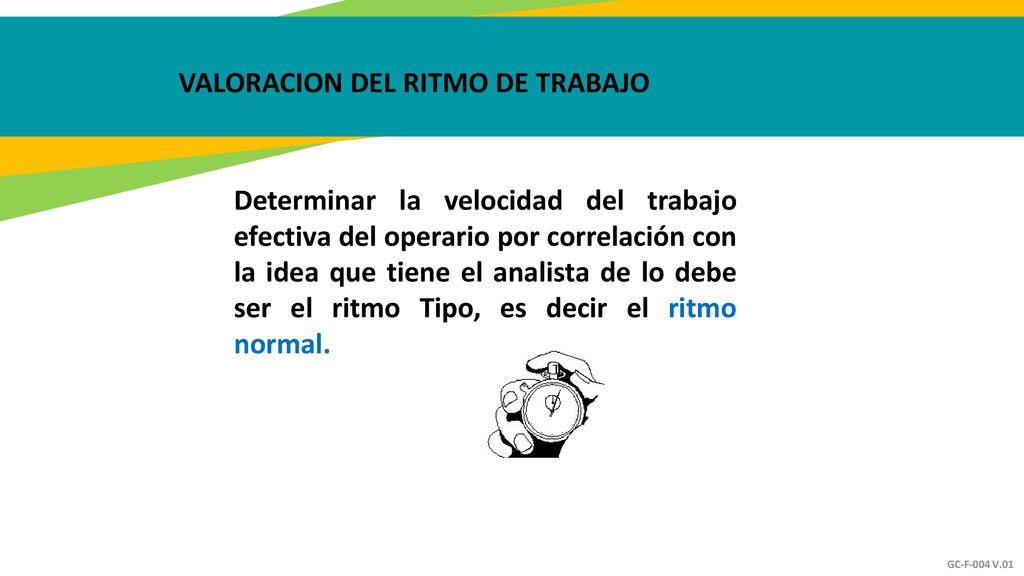 VALORACION DEL RITMO DE TRABAJO

Determinar la velocidad del trabajo efectiva del operario por correlación con la idea que tiene el analista de lo debe ser el ritmo Tipo, es decir el ritmo normal.

GC-F-004 V.01